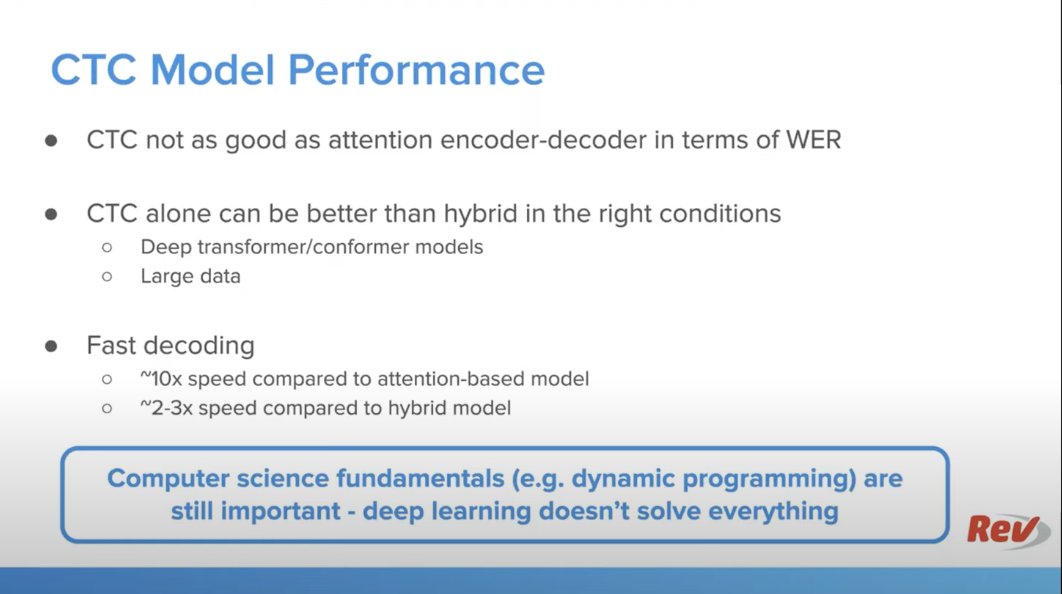 CTC Model Performance

● CTC not as good as attention encoder-decoder in terms of WER

● CTC alone can be better than hybrid in the right conditions
○ Deep transformer/conformer models
○ Large data

● Fast decoding
○ ~10x speed compared to attention-based model
○ ~2-3x speed compared to hybrid model

Computer science fundamentals (e.g. dynamic programming) are still important - deep learning doesn't solve everything

Rev